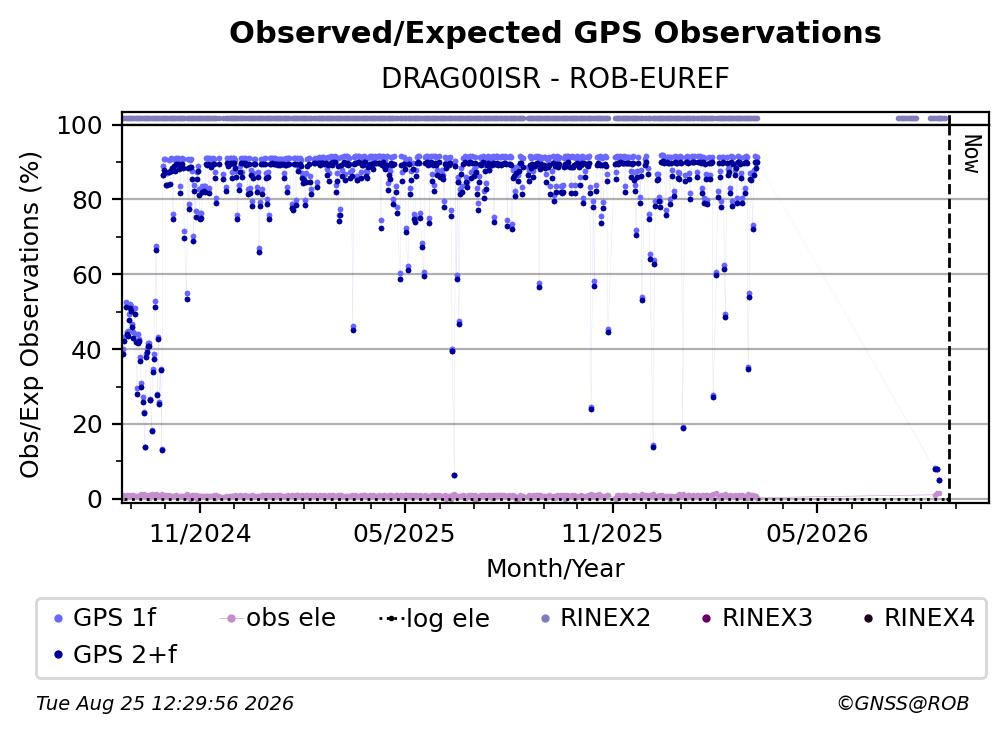 Observed/Expected GPS Observations
DRAG00ISR - ROB-EUREF

Obs/Exp Observations (%)

100
80
60
40
20
0

Now

11/2024
05/2025
11/2025
05/2026

Month/Year

GPS 1f
obs ele
log ele
RINEX2
RINEX3
RINEX4
GPS 2+f

Tue Aug 25 12:29:56 2026
©GNSS@ROB